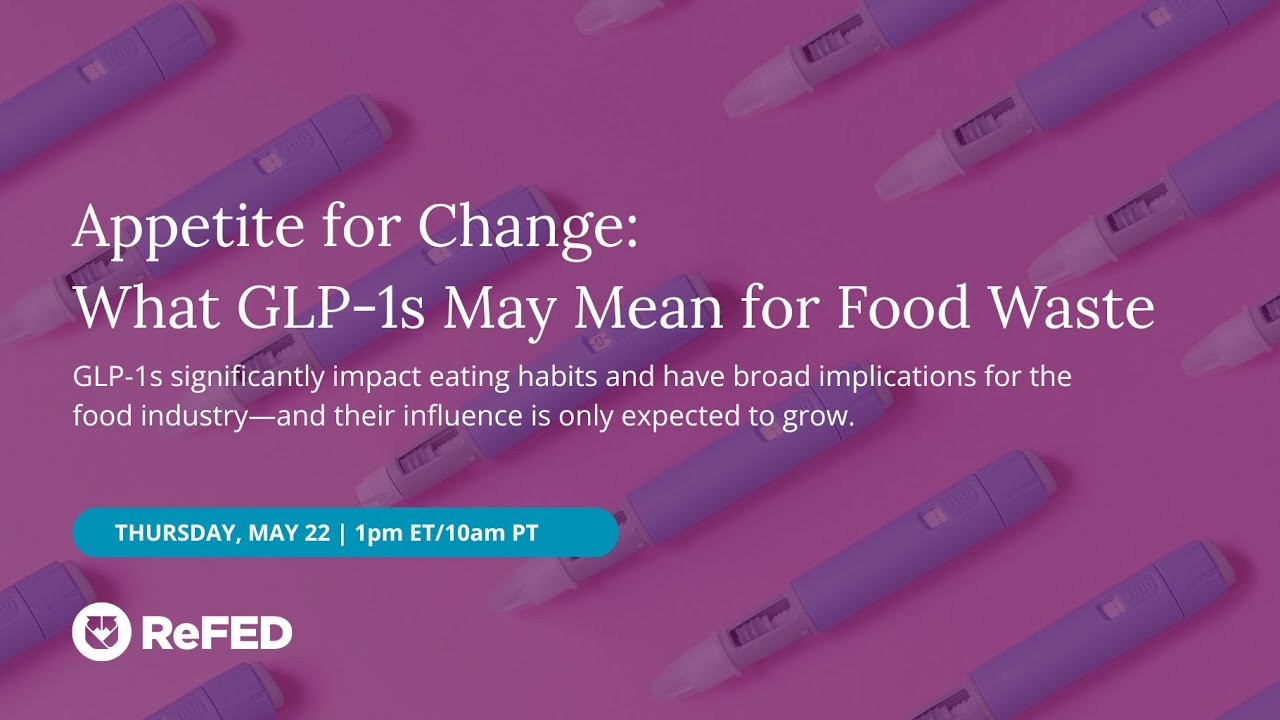 Appetite for Change:
What GLP-1s May Mean for Food Waste

GLP-1s significantly impact eating habits and have broad implications for the food industry—and their influence is only expected to grow.

THURSDAY, MAY 22 | 1pm ET/10am PT

ReFED